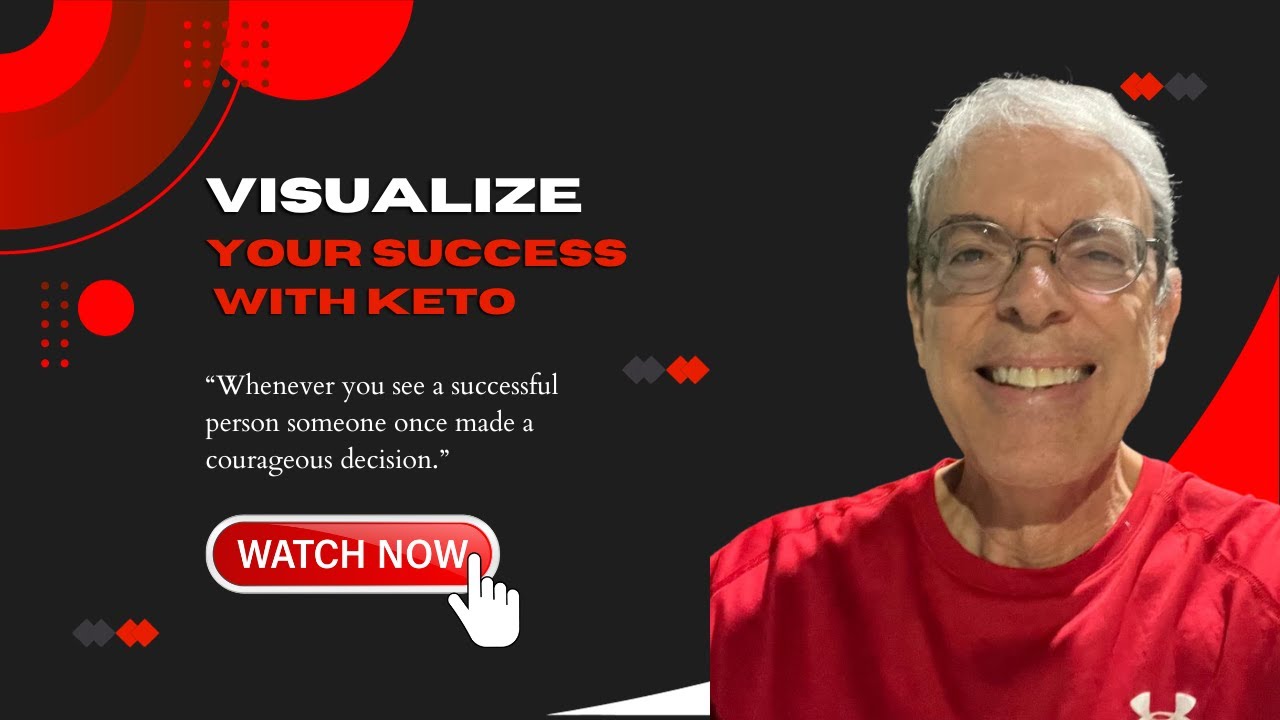 VISUALIZE
YOUR SUCCESS
WITH KETO

“Whenever you see a successful person someone once made a courageous decision.”

WATCH NOW